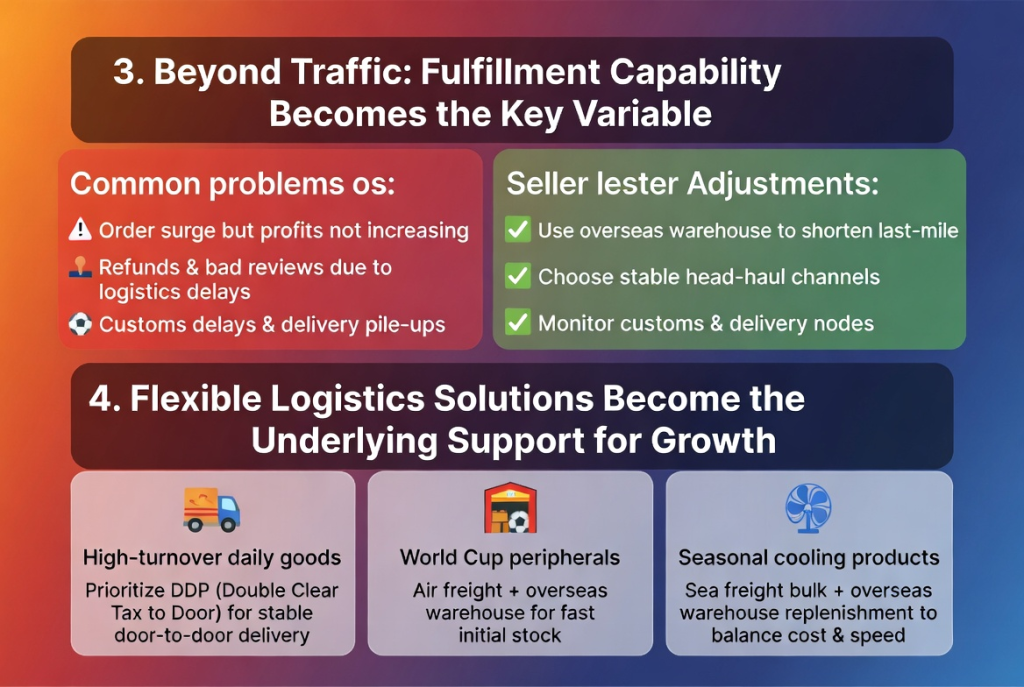 3. Beyond Traffic: Fulfillment Capability Becomes the Key Variable

Common problems os:

Order surge but profits not increasing

Refunds & bad reviews due to logistics delays

Customs delays & delivery pile-ups

Seller lester Adjustments:

Use overseas warehouse to shorten last-mile

Choose stable head-haul channels

Monitor customs & delivery nodes

4. Flexible Logistics Solutions Become the Underlying Support for Growth

High-turnover daily goods

Prioritize DDP (Double Clear Tax to Door) for stable door-to-door delivery

World Cup peripherals

Air freight + overseas warehouse for fast initial stock

Seasonal cooling products

Sea freight bulk + overseas warehouse replenishment to balance cost & speed